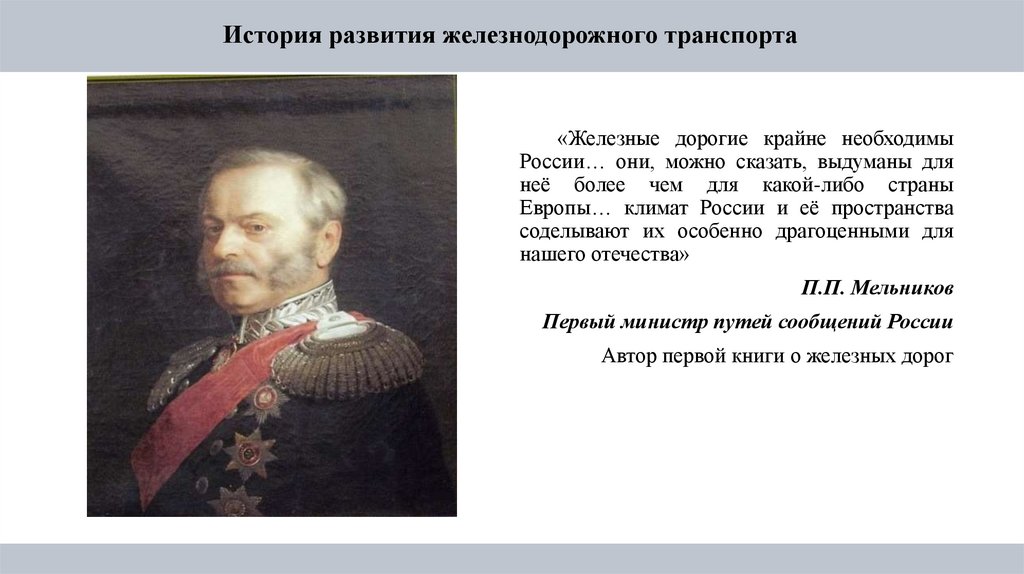 История развития железнодорожного транспорта

«Железные дорогие крайне необходимы России… они, можно сказать, выдуманы для неё более чем для какой-либо страны Европы… климат России и её пространства соделывают их особенно драгоценными для нашего отечества»

П.П. Мельников

Первый министр путей сообщений России

Автор первой книги о железных дорог